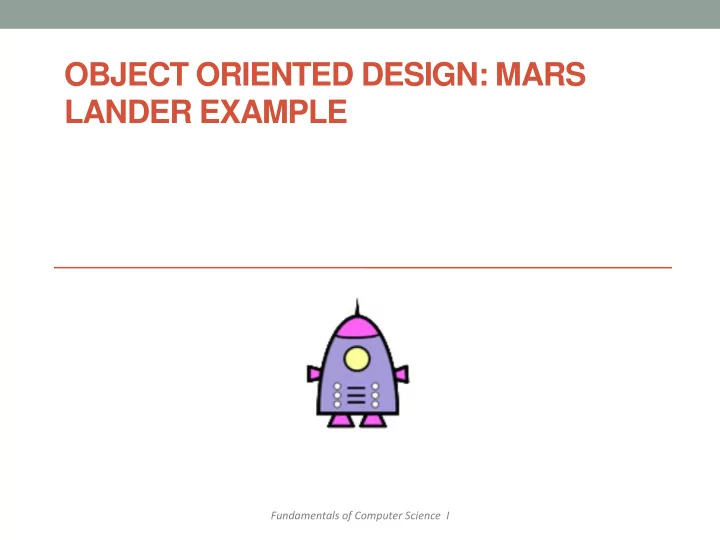 OBJECT ORIENTED DESIGN: MARS LANDER EXAMPLE

Fundamentals of Computer Science I